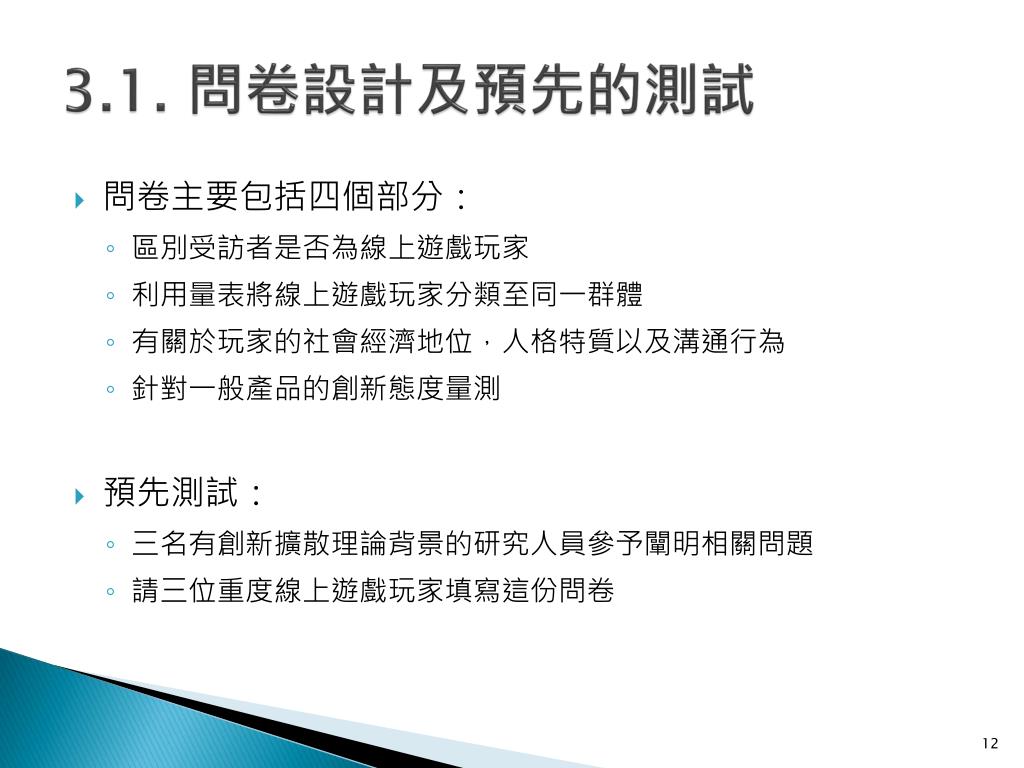 3.1. 問卷設計及預先的測試

問卷主要包括四個部分：

◦ 區別受訪者是否為線上遊戲玩家
◦ 利用量表將線上遊戲玩家分類至同一群體
◦ 有關於玩家的社會經濟地位，人格特質以及溝通行為
◦ 針對一般產品的創新態度量測

預先測試：

◦ 三名有創新擴散理論背景的研究人員參予闡明相關問題
◦ 請三位重度線上遊戲玩家填寫這份問卷

12